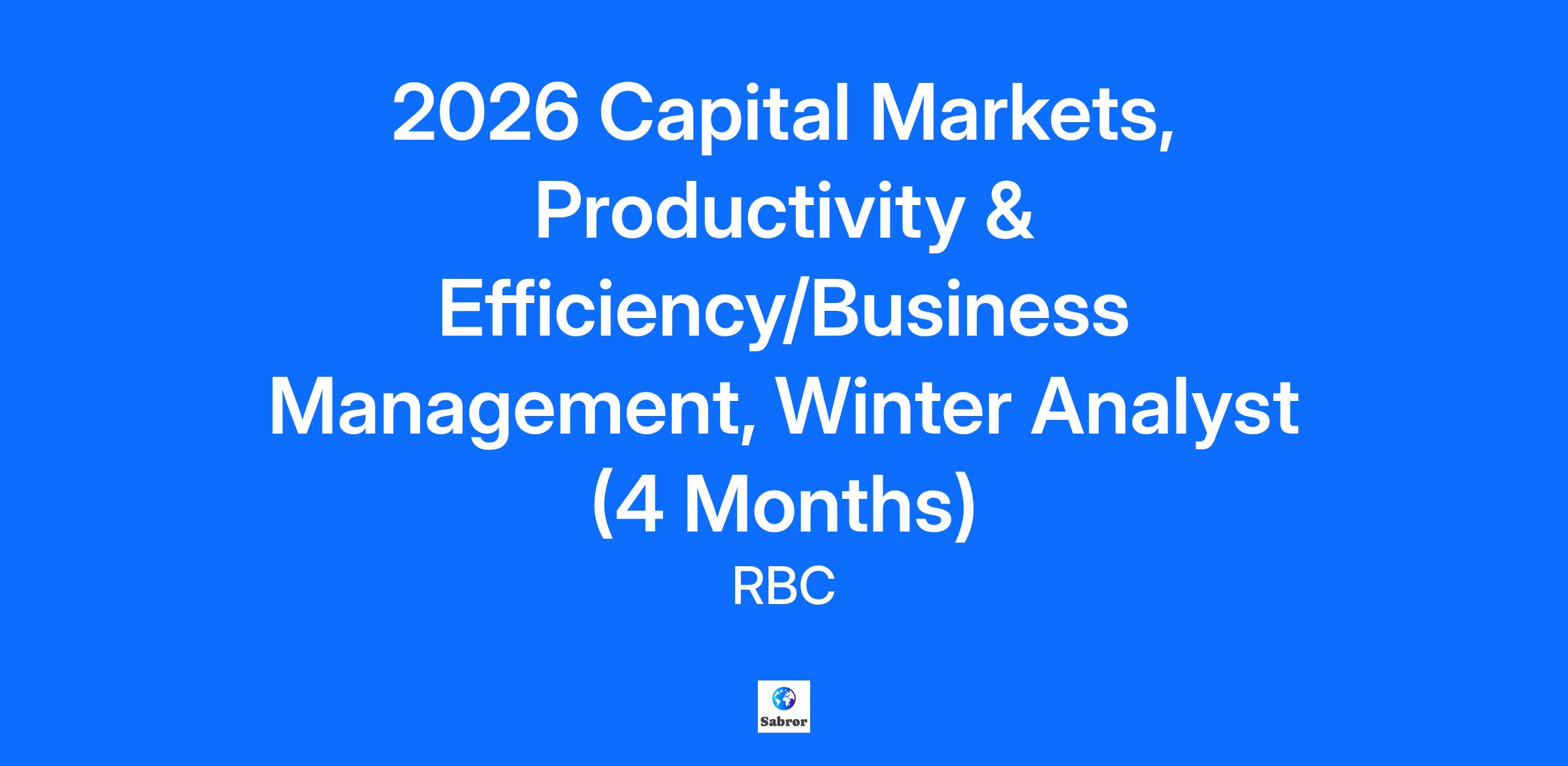 2026 Capital Markets, Productivity & Efficiency/Business Management, Winter Analyst (4 Months)

RBC

Sabror